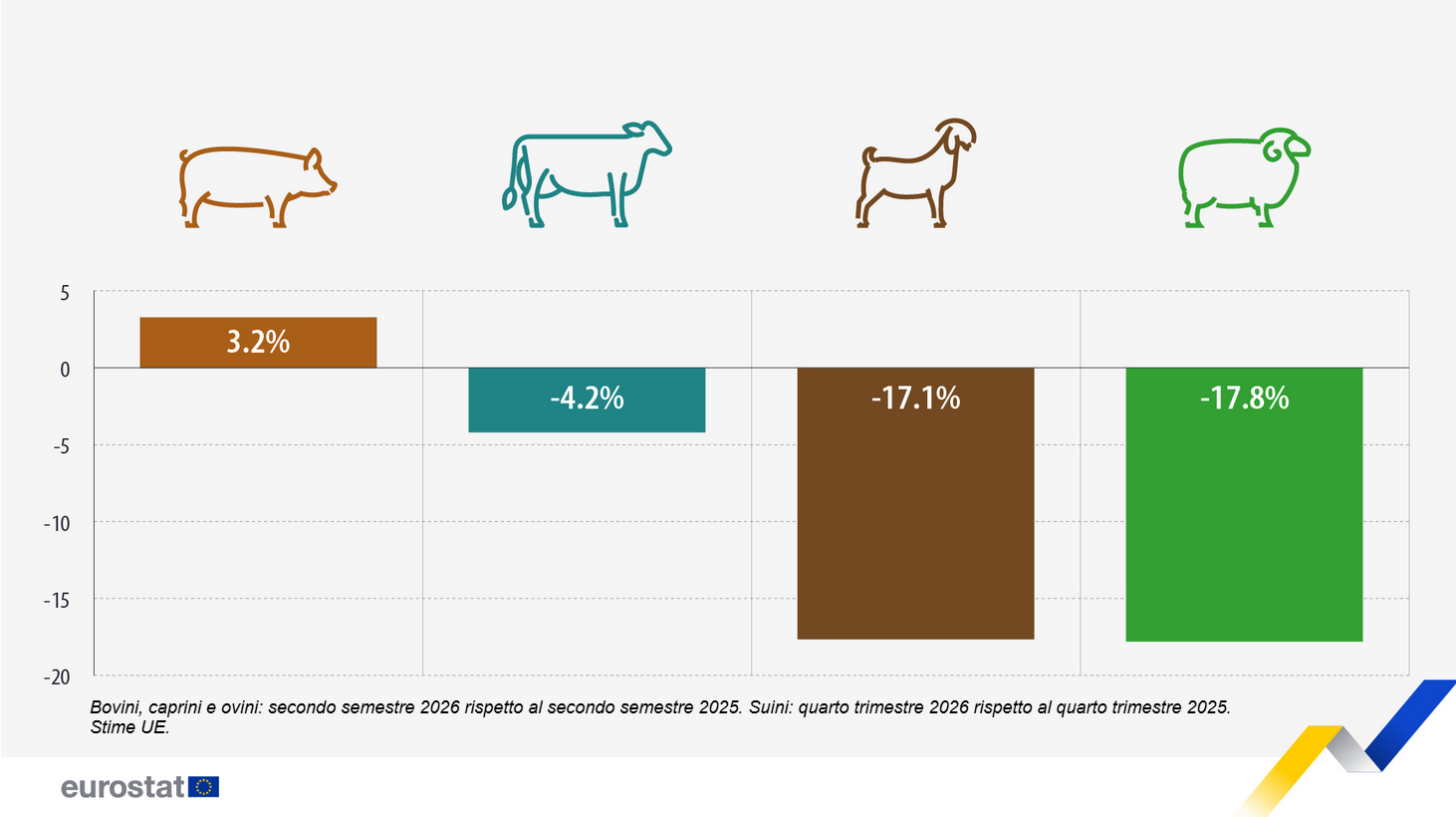 5
0
-5
-10
-15
-20

3.2%

-4.2%

-17.1%

-17.8%

Bovini, caprini e ovini: secondo semestre 2026 rispetto al secondo semestre 2025. Suini: quarto trimestre 2026 rispetto al quarto trimestre 2025. Stime UE.

eurostat